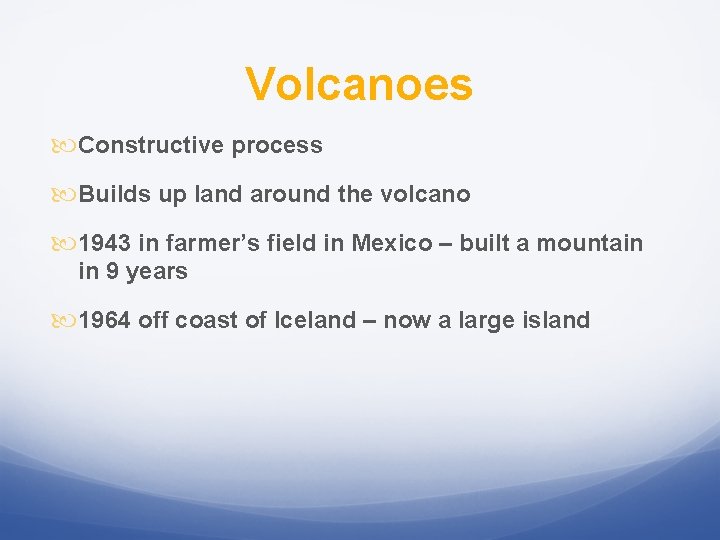 Volcanoes

Constructive process

Builds up land around the volcano

1943 in farmer’s field in Mexico – built a mountain in 9 years

1964 off coast of Iceland – now a large island